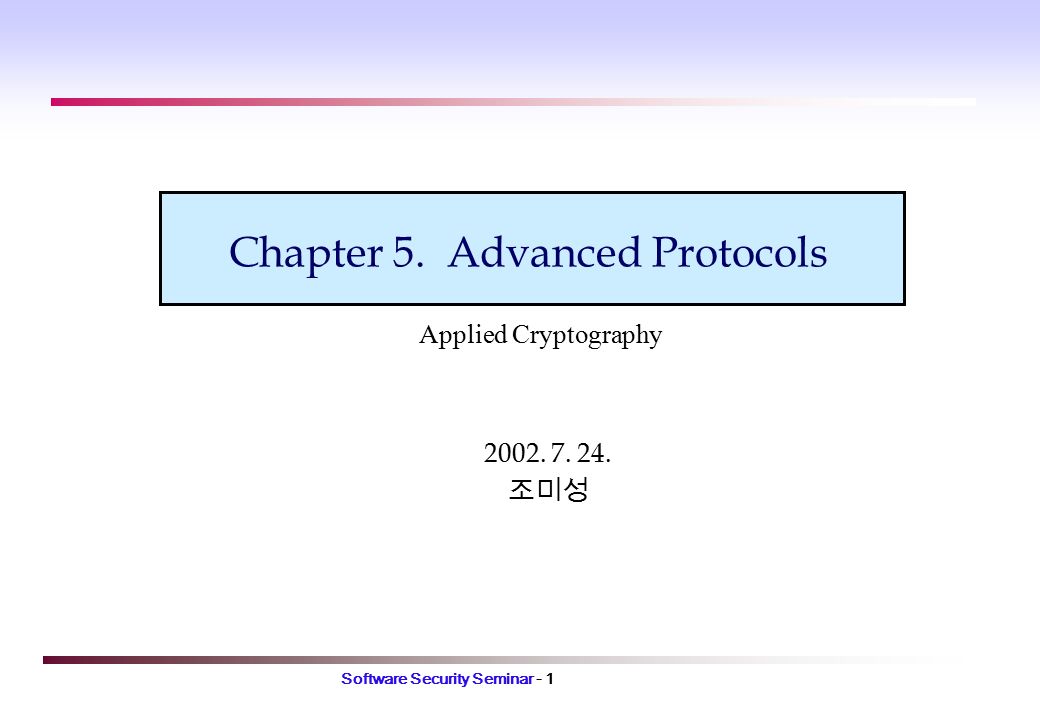 Chapter 5. Advanced Protocols

Applied Cryptography

2002. 7. 24.
조미성

Software Security Seminar - 1